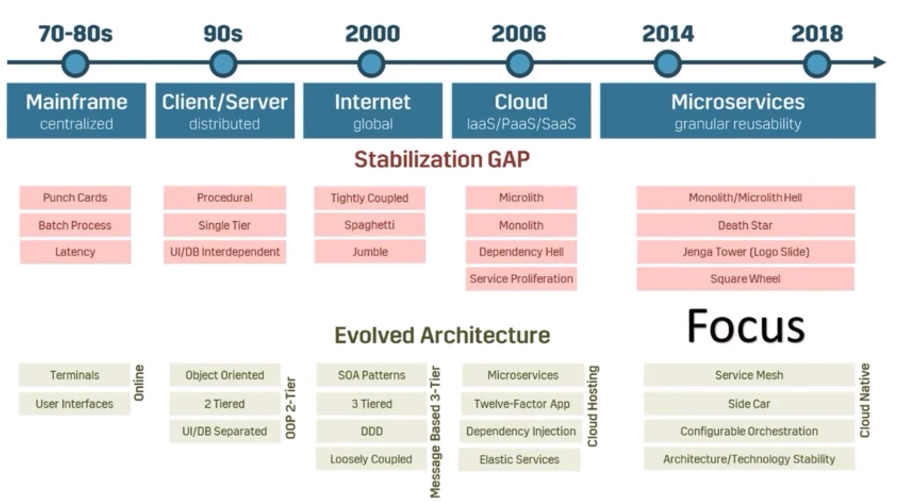 70-80s
90s
2000
2006
2014
2018

Mainframe
centralized

Client/Server
distributed

Internet
global

Cloud
IaaS/PaaS/SaaS

Microservices
granular reusability

Stabilization GAP

Punch Cards
Batch Process
Latency

Procedural
Single Tier
UI/DB Interdependent

Tightly Coupled
Spaghetti
Jumble

Microlith
Monolith
Dependency Hell
Service Proliferation

Monolith/Microlith Hell
Death Star
Jenga Tower (Logo Slide)
Square Wheel

Focus

Evolved Architecture

Terminals
User Interfaces
Online

Object Oriented
2 Tiered
UI/DB Separated
OOP 2-Tier

SOA Patterns
3 Tiered
DDD
Loosely Coupled
Message Based 3-Tier

Microservices
Twelve-Factor App
Dependency Injection
Elastic Services
Cloud Hosting

Service Mesh
Side Car
Configurable Orchestration
Architecture/Technology Stability
Cloud Native